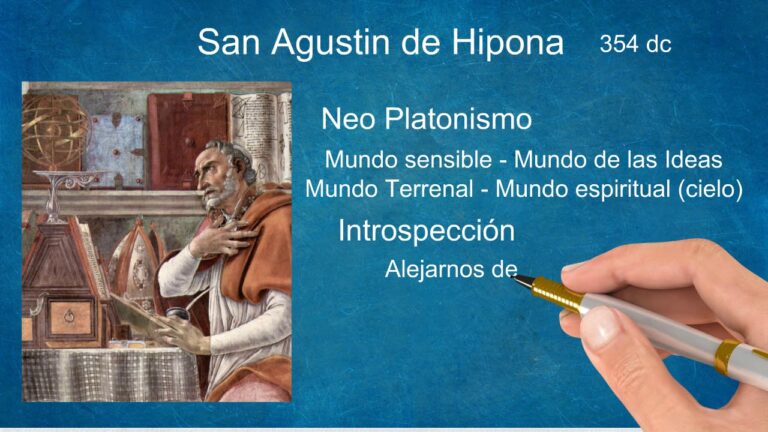 San Agustin de Hipona 354 dc

Neo Platonismo

Mundo sensible - Mundo de las Ideas
Mundo Terrenal - Mundo espiritual (cielo)

Introspección

Alejarnos de